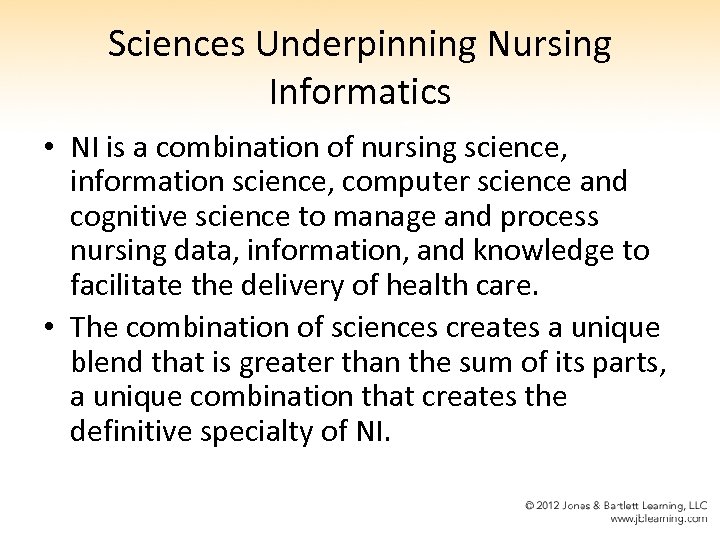 Sciences Underpinning Nursing Informatics

• NI is a combination of nursing science, information science, computer science and cognitive science to manage and process nursing data, information, and knowledge to facilitate the delivery of health care.

• The combination of sciences creates a unique blend that is greater than the sum of its parts, a unique combination that creates the definitive specialty of NI.

© 2012 Jones & Bartlett Learning, LLC
www.jblearning.com